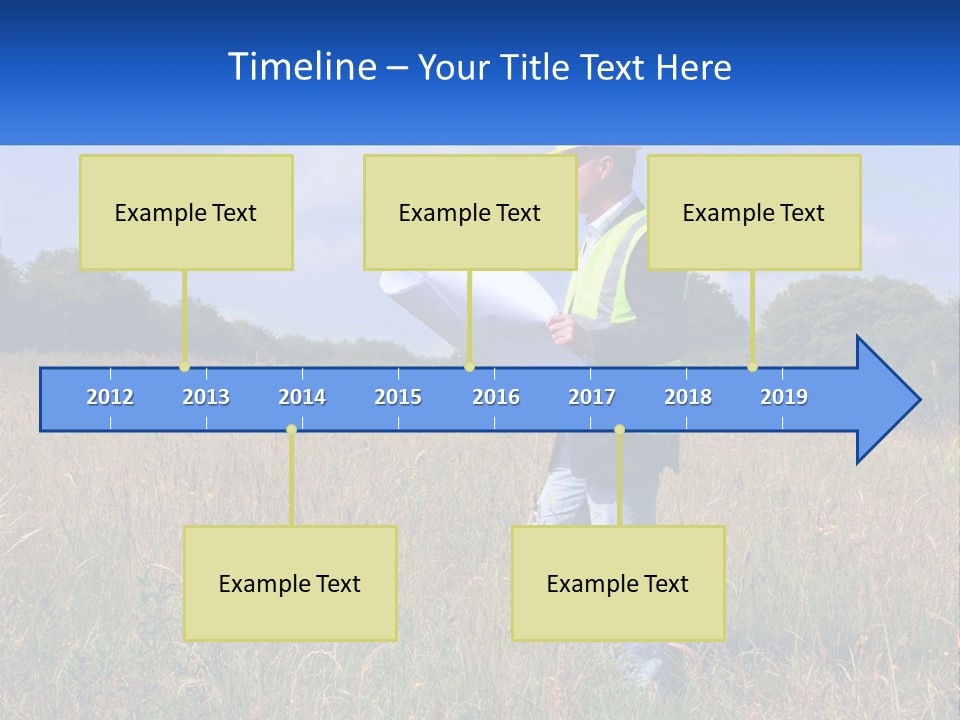 Timeline – Your Title Text Here

Example Text

Example Text

Example Text

2012 2013 2014 2015 2016 2017 2018 2019

Example Text

Example Text